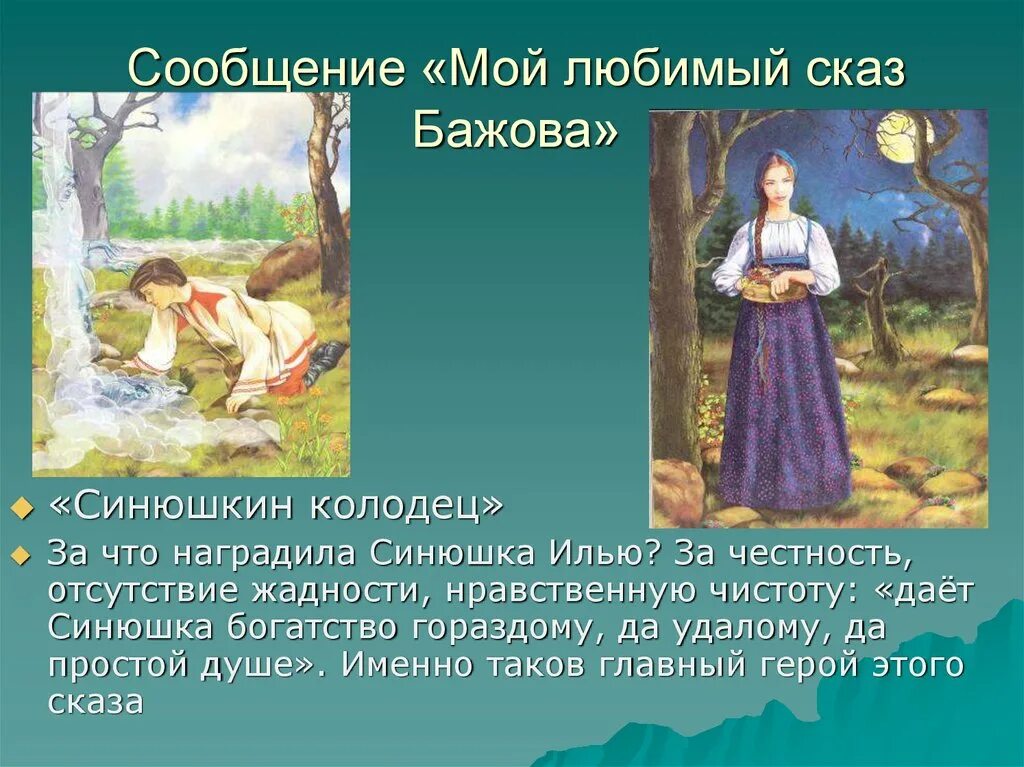 Сообщение «Мой любимый сказ Бажова»

«Синюшкин колодец»

За что наградила Синюшка Илью? За честность, отсутствие жадности, нравственную чистоту: «даёт Синюшка богатство гораздому, да удалому, да простой душе». Именно таков главный герой этого сказа